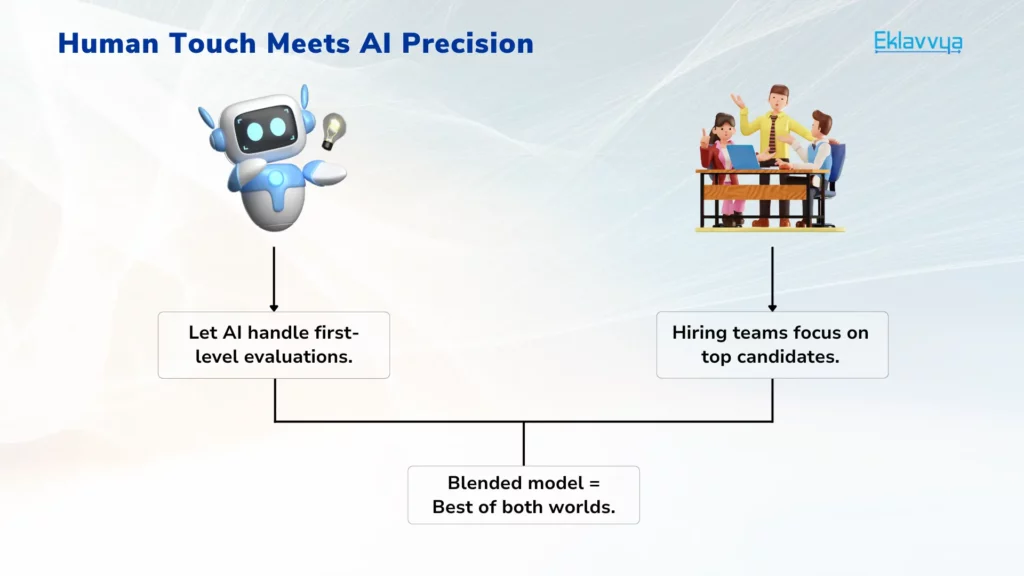 Human Touch Meets AI Precision

Eklavvya

Let AI handle first-level evaluations.

Hiring teams focus on top candidates.

Blended model = Best of both worlds.